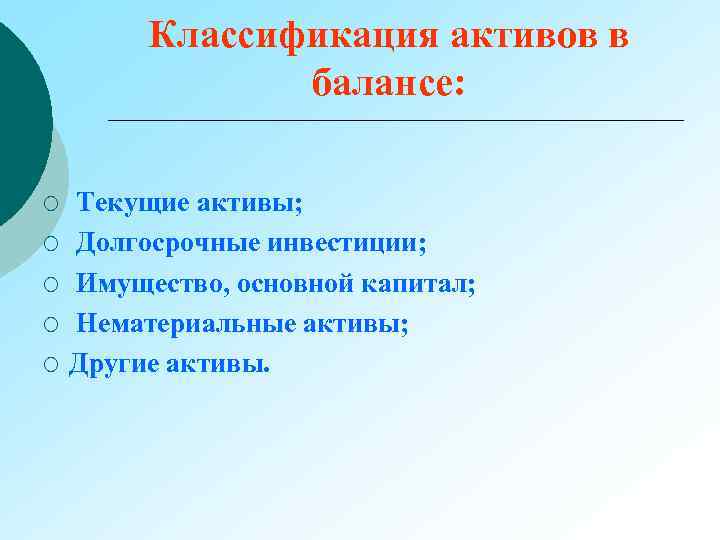 Классификация активов в балансе:

○ Текущие активы;
○ Долгосрочные инвестиции;
○ Имущество, основной капитал;
○ Нематериальные активы;
○ Другие активы.